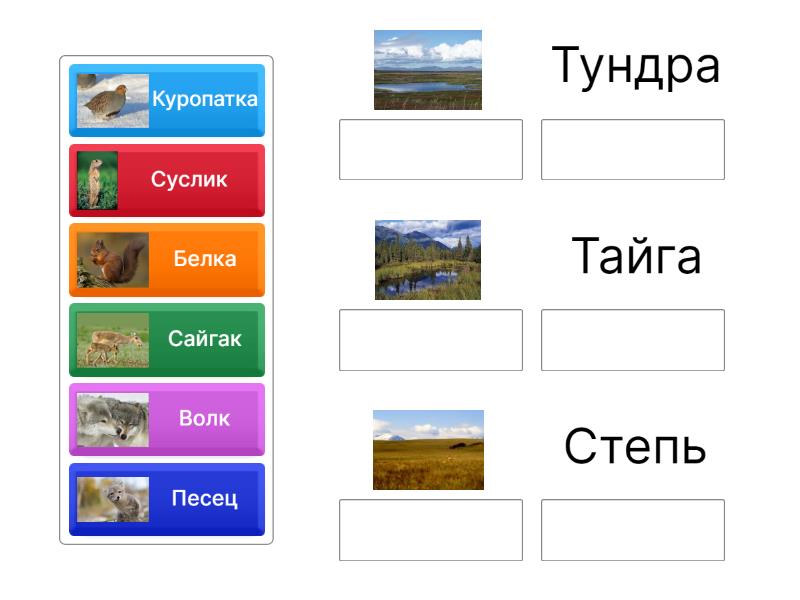 Куропатка

Суслик

Белка

Сайгак

Волк

Песец

Тундра

Тайга

Степь